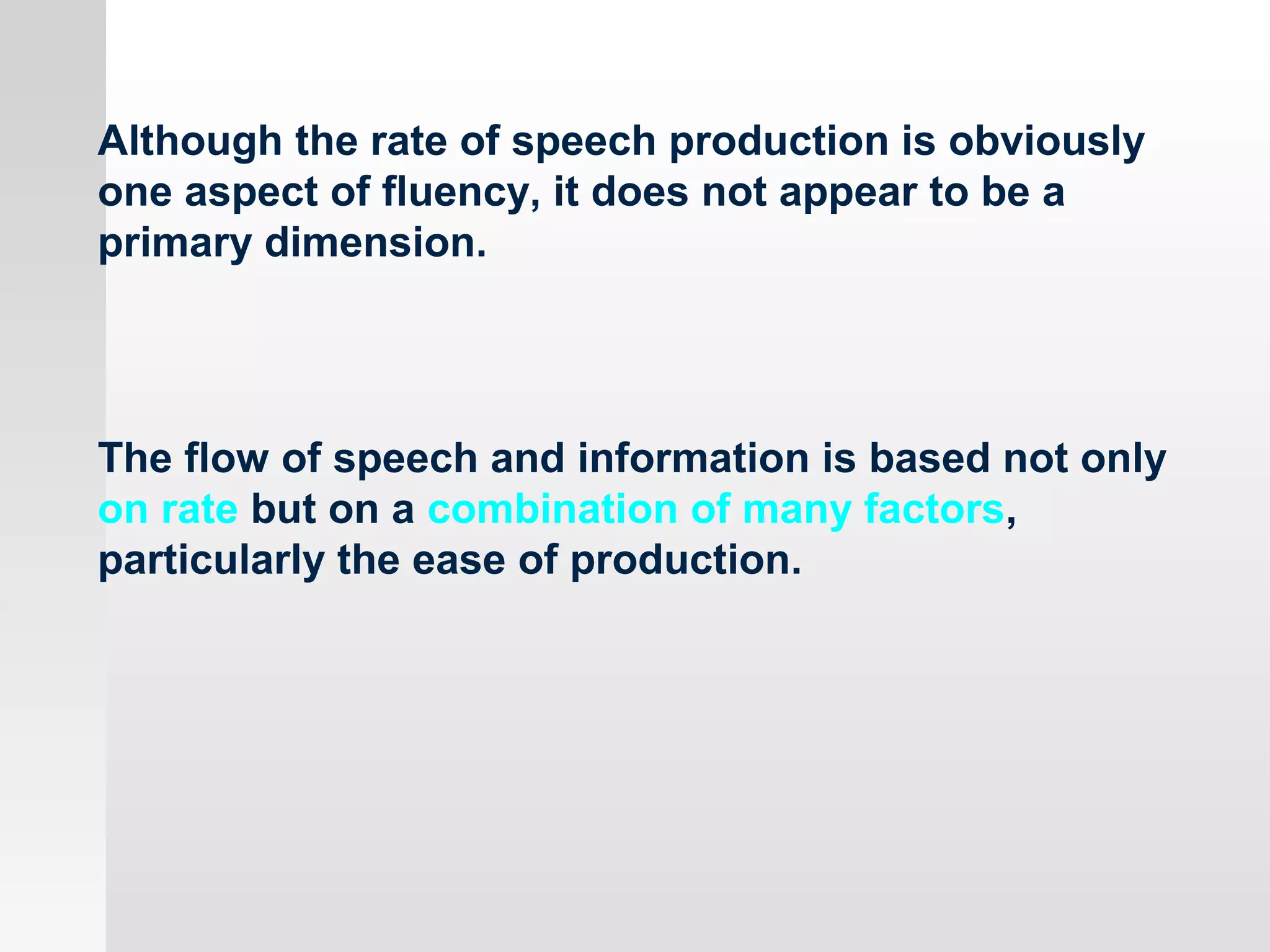 Although the rate of speech production is obviously one aspect of fluency, it does not appear to be a primary dimension.

The flow of speech and information is based not only on rate but on a combination of many factors, particularly the ease of production.